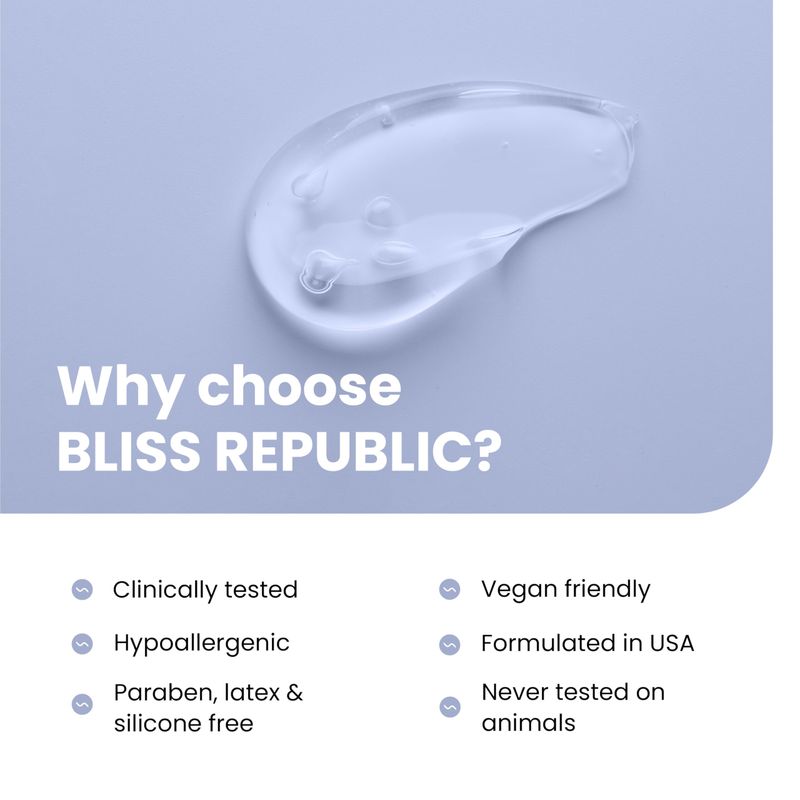 Why choose BLISS REPUBLIC?

Clinically tested

Hypoallergenic

Paraben, latex & silicone free

Vegan friendly

Formulated in USA

Never tested on animals